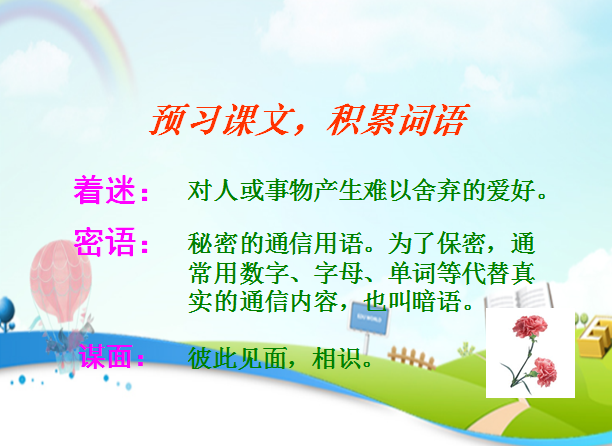 预习课文，积累词语

着迷： 对人或事物产生难以舍弃的爱好。

密语： 秘密的通信用语。为了保密，通常用数字、字母、单词等代替真实的通信内容，也叫暗语。

谋面： 彼此见面，相识。

EDU WORLD